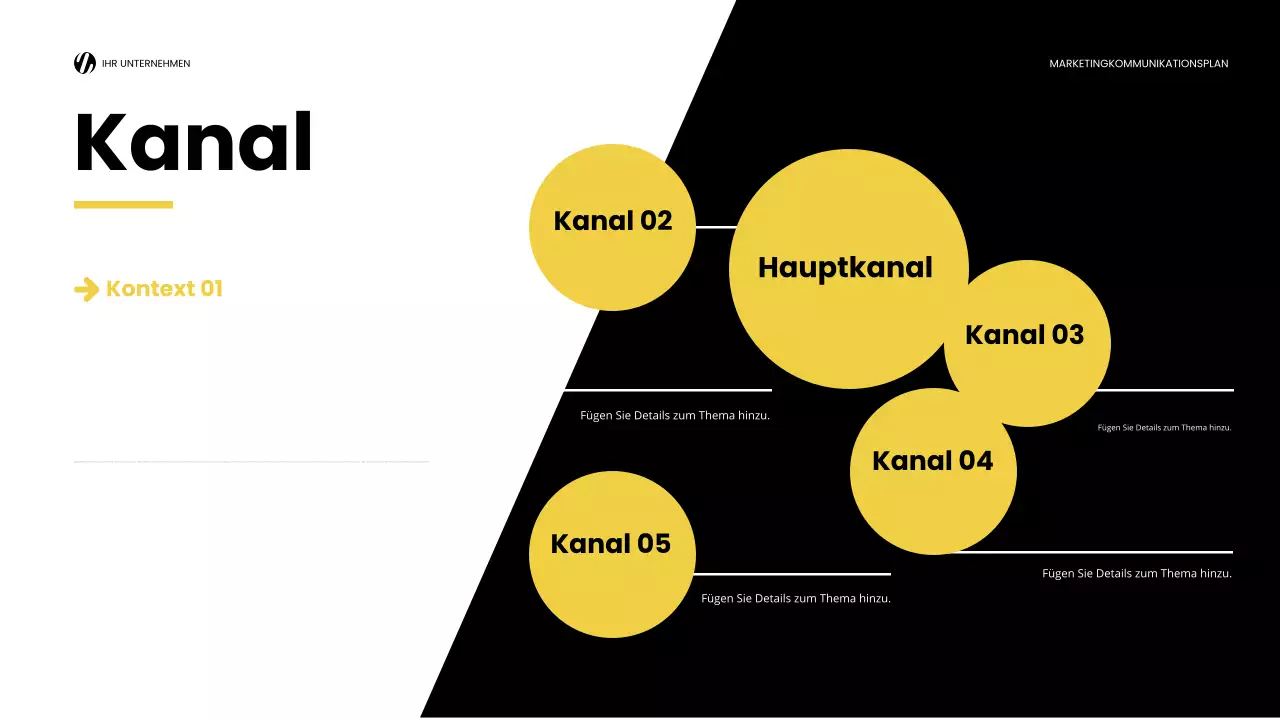 IHR UNTERNEHMEN

MARKETINGKOMMUNIKATIONSPLAN

Kanal

Kontext 01

Kanal 02

Hauptkanal

Kanal 03

Fügen Sie Details zum Thema hinzu.

Fügen Sie Details zum Thema hinzu.

Kanal 04

Kanal 05

Fügen Sie Details zum Thema hinzu.

Fügen Sie Details zum Thema hinzu.